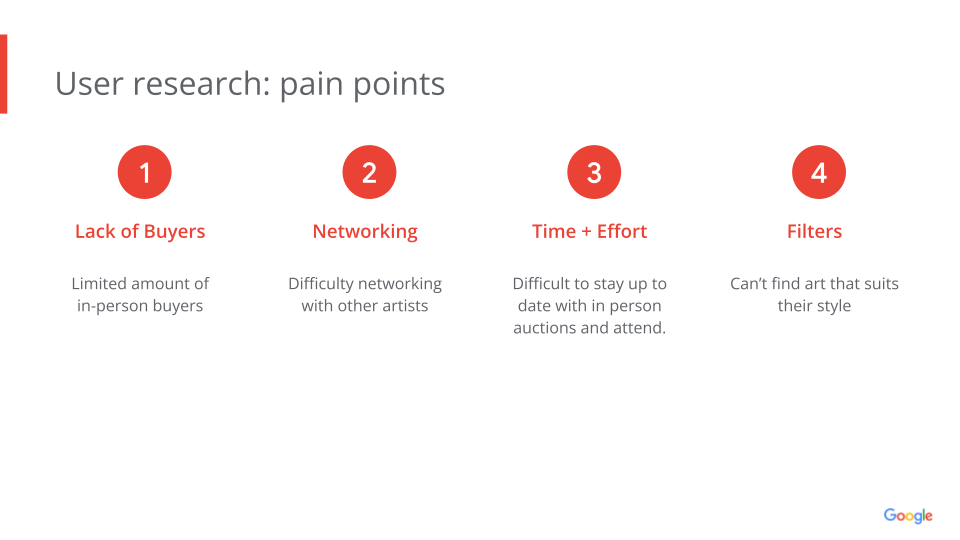 User research: pain points

1

Lack of Buyers

Limited amount of in-person buyers

2

Networking

Difficulty networking with other artists

3

Time + Effort

Difficult to stay up to date with in person auctions and attend.

4

Filters

Can't find art that suits their style

Google